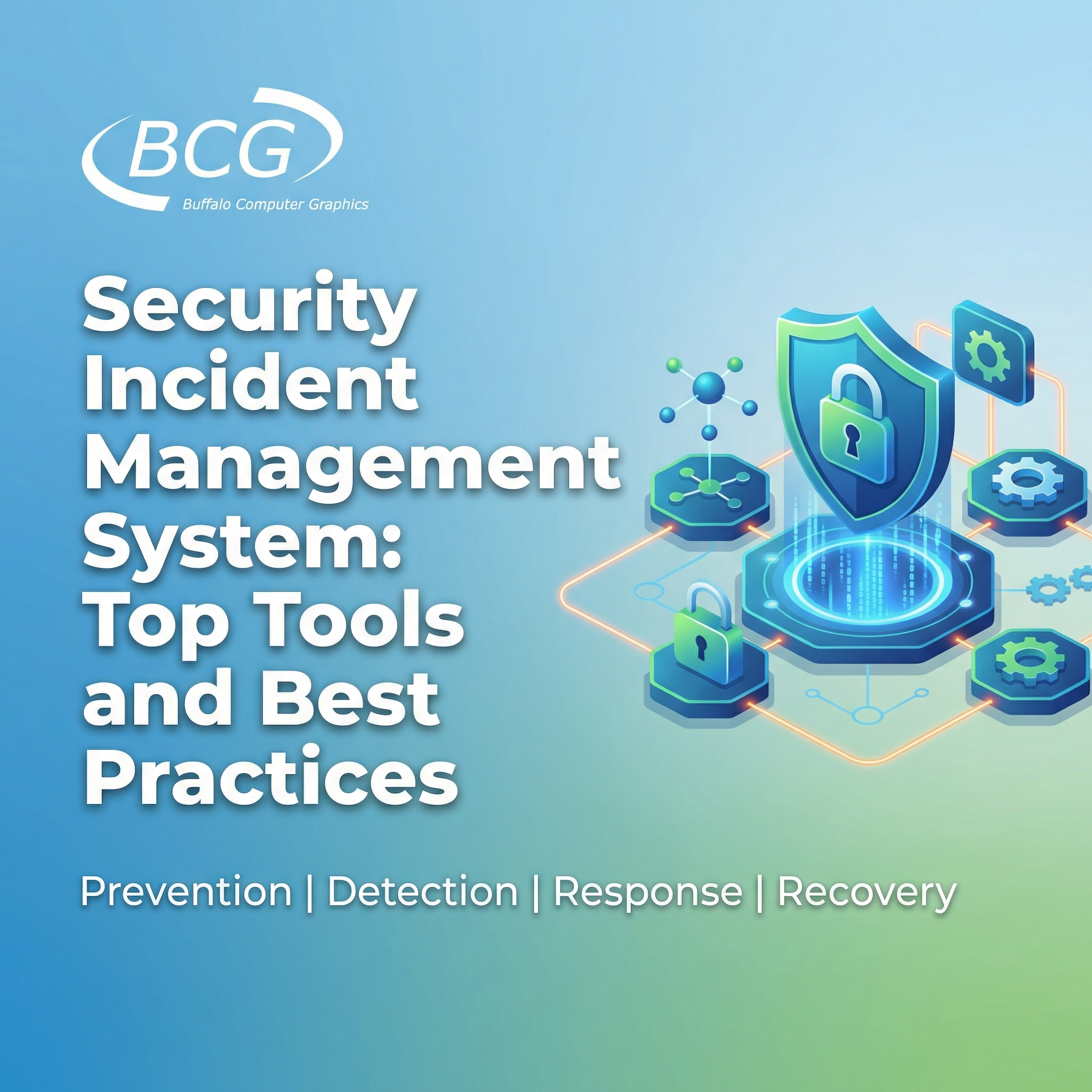 BCG
Buffalo Computer Graphics

Security Incident Management System: Top Tools and Best Practices

Prevention | Detection | Response | Recovery